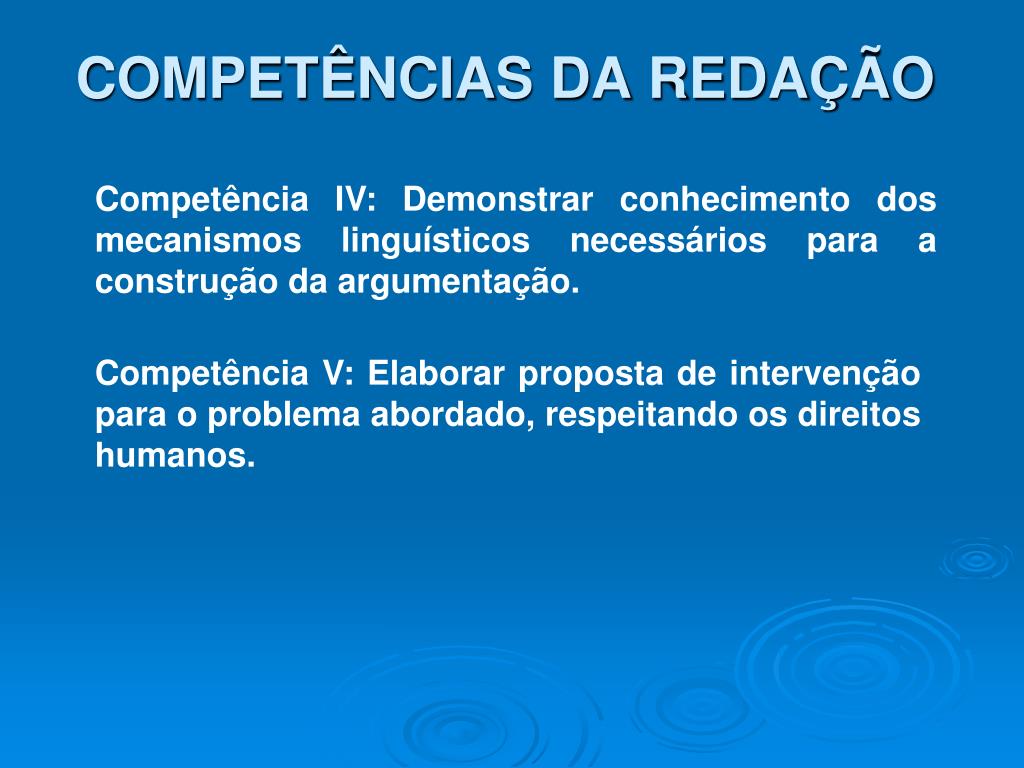 COMPETÊNCIAS DA REDAÇÃO

Competência IV: Demonstrar conhecimento dos mecanismos linguísticos necessários para a construção da argumentação.

Competência V: Elaborar proposta de intervenção para o problema abordado, respeitando os direitos humanos.